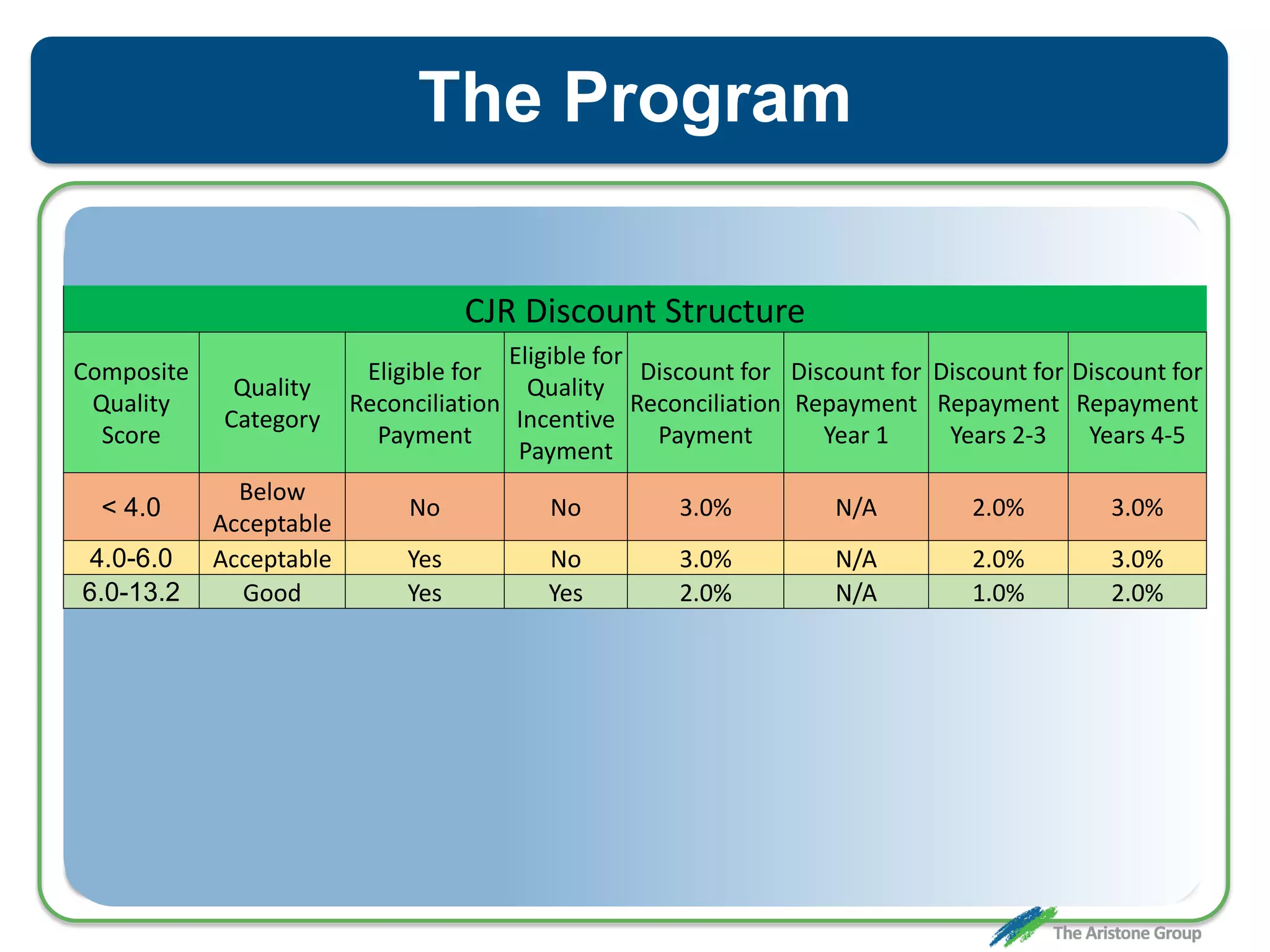 The Program

CJR Discount Structure

| Composite Quality Score | Quality Category | Eligible for Reconciliation Payment | Eligible for Quality Incentive Payment | Discount for Reconciliation Payment | Discount for Repayment Year 1 | Discount for Repayment Years 2-3 | Discount for Repayment Years 4-5 |
|---|---|---|---|---|---|---|---|
| < 4.0 | Below Acceptable | No | No | 3.0% | N/A | 2.0% | 3.0% |
| 4.0-6.0 | Acceptable | Yes | No | 3.0% | N/A | 2.0% | 3.0% |
| 6.0-13.2 | Good | Yes | Yes | 2.0% | N/A | 1.0% | 2.0% |

The Aristone Group